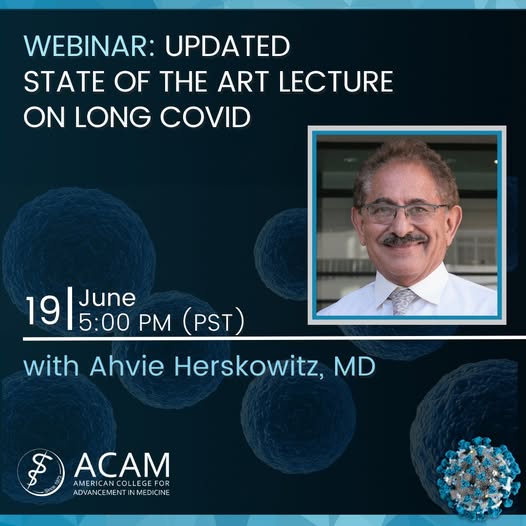 WEBINAR: UPDATED STATE OF THE ART LECTURE ON LONG COVID

19 | June
5:00 PM (PST)

with Ahvie Herskowitz, MD

ACAM
AMERICAN COLLEGE FOR ADVANCEMENT IN MEDICINE